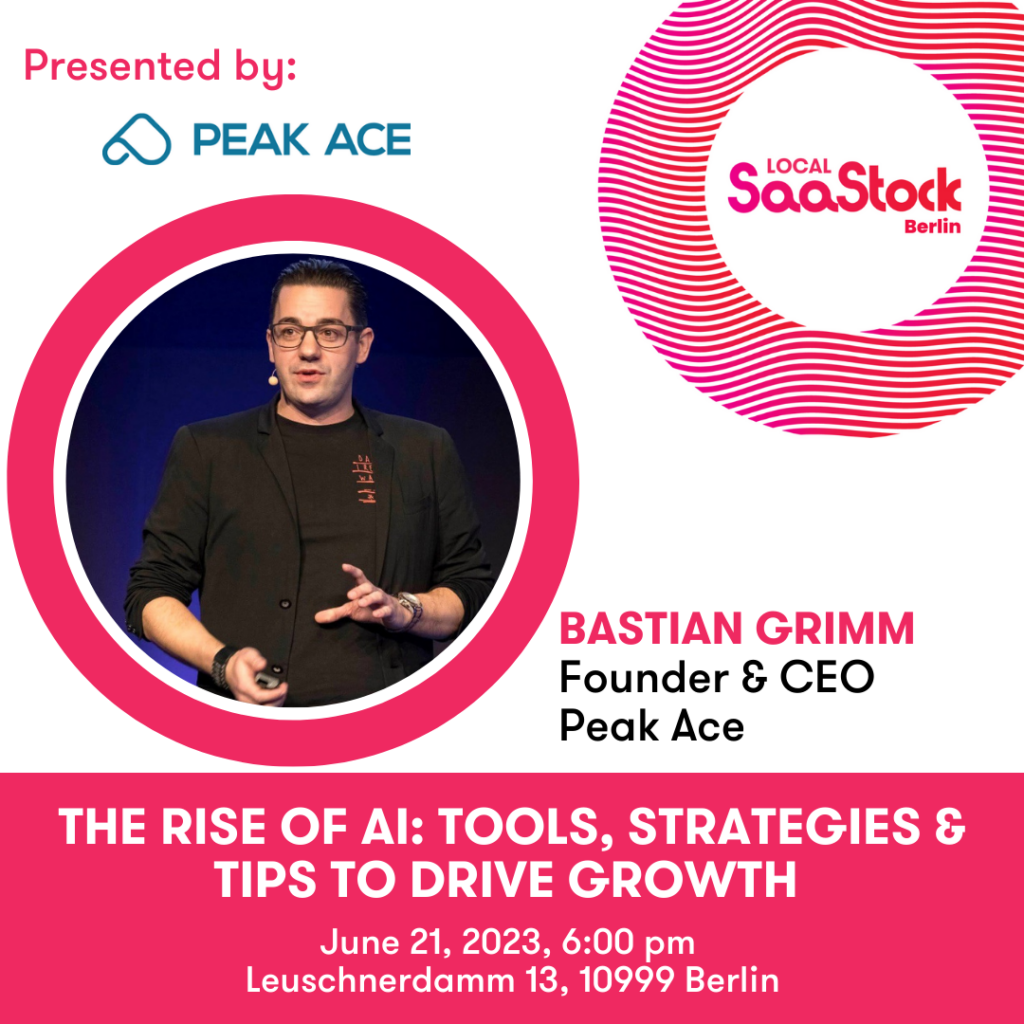 Presented by:

PEAK ACE

LOCAL
SaaStock
Berlin

BASTIAN GRIMM
Founder & CEO
Peak Ace

THE RISE OF AI: TOOLS, STRATEGIES & TIPS TO DRIVE GROWTH

June 21, 2023, 6:00 pm
Leuschnerdamm 13, 10999 Berlin